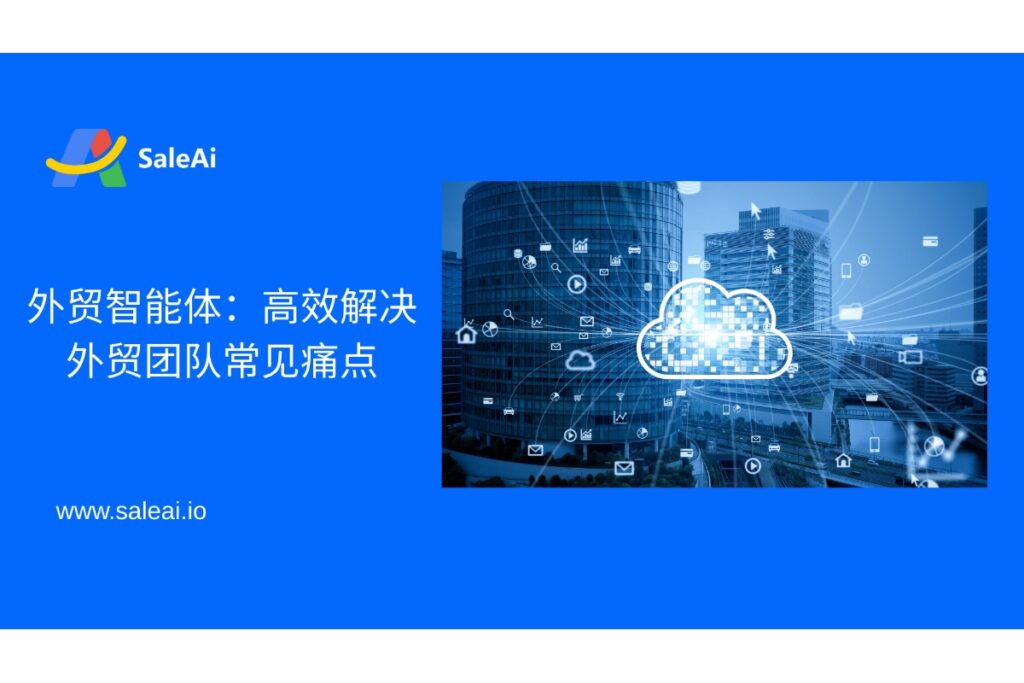 SaleAi

外贸智能体：高效解决外贸团队常见痛点

www.saleai.io